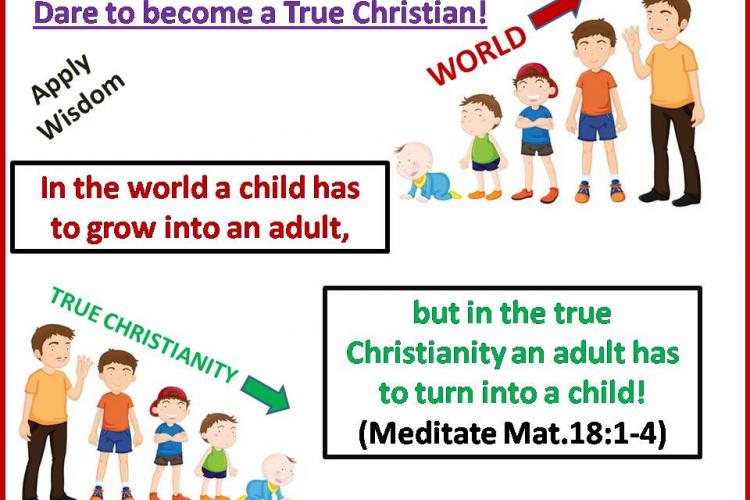 Dare to become a True Christian!

Apply Wisdom

WORLD

In the world a child has to grow into an adult,

TRUE CHRISTIANITY

but in the true Christianity an adult has to turn into a child!
(Meditate Mat.18:1-4)